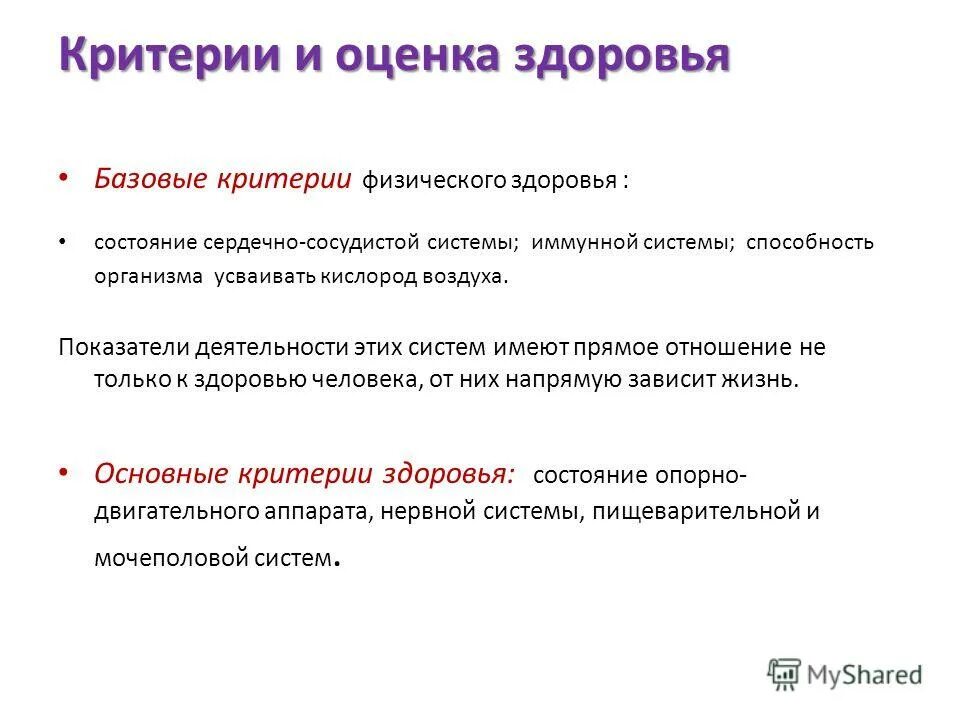 Критерии и оценка здоровья

• Базовые критерии физического здоровья :

• состояние сердечно-сосудистой системы; иммунной системы; способность организма усваивать кислород воздуха.

Показатели деятельности этих систем имеют прямое отношение не только к здоровью человека, от них напрямую зависит жизнь.

• Основные критерии здоровья: состояние опорно-двигательного аппарата, нервной системы, пищеварительной и мочеполовой систем.

MyShared